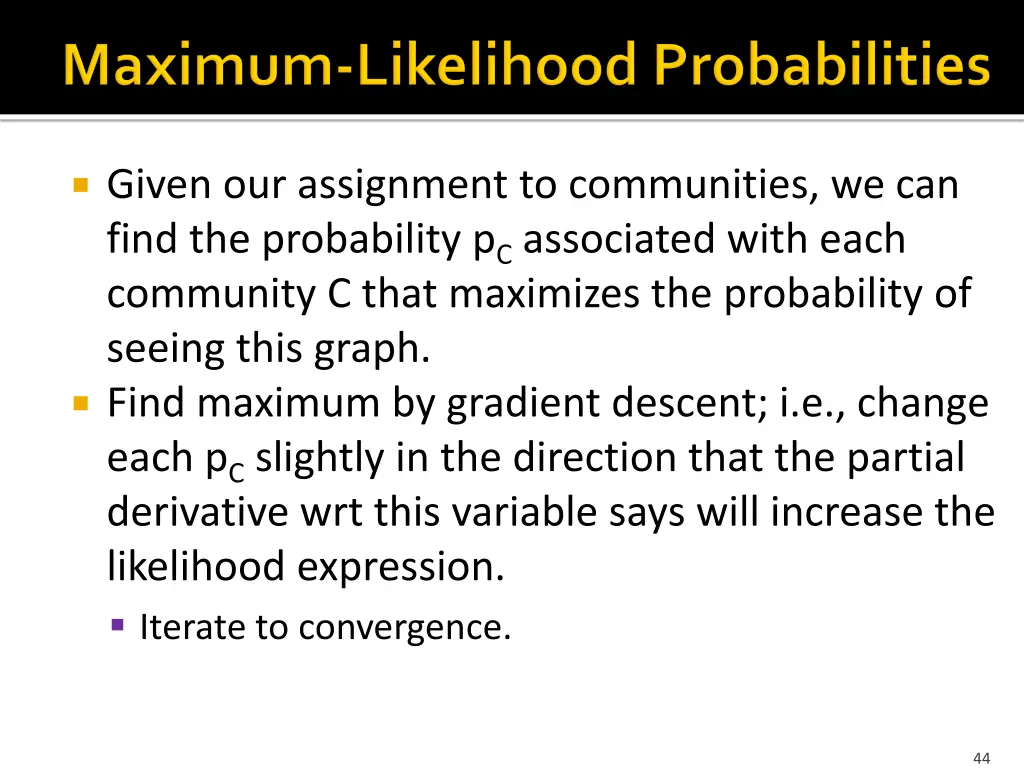 Maximum-Likelihood Probabilities

Given our assignment to communities, we can find the probability $p_C$ associated with each community C that maximizes the probability of seeing this graph.

Find maximum by gradient descent; i.e., change each $p_C$ slightly in the direction that the partial derivative wrt this variable says will increase the likelihood expression.

Iterate to convergence.

44